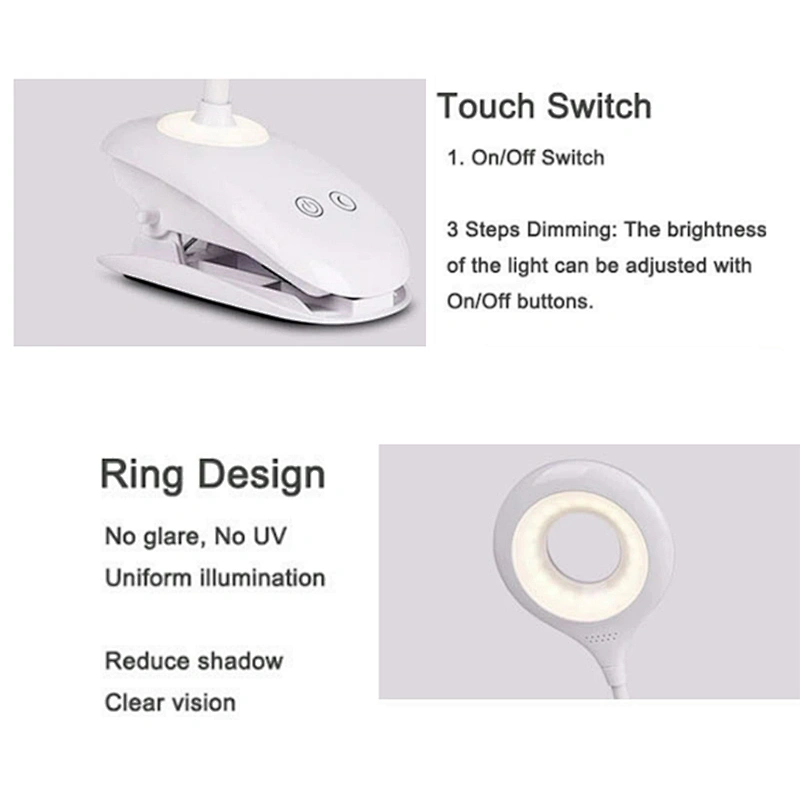 Touch Switch

1. On/Off Switch

3 Steps Dimming: The brightness of the light can be adjusted with On/Off buttons.

Ring Design

No glare, No UV

Uniform illumination

Reduce shadow

Clear vision